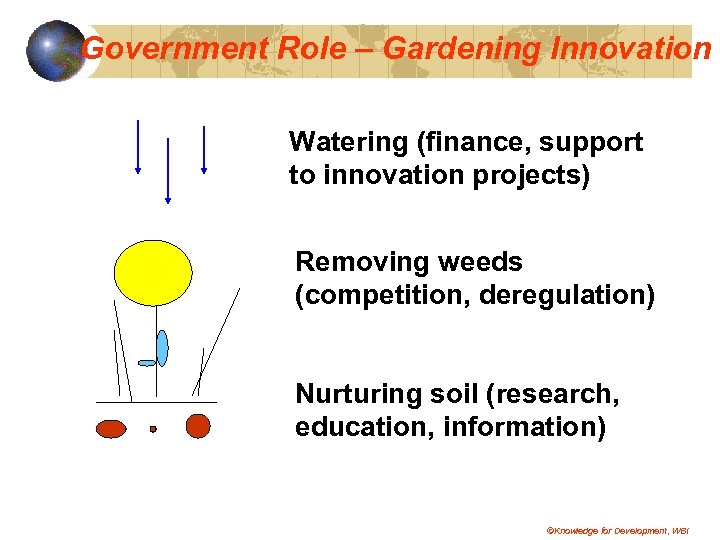 Government Role – Gardening Innovation

Watering (finance, support to innovation projects)

Removing weeds (competition, deregulation)

Nurturing soil (research, education, information)

©Knowledge for Development, WBI